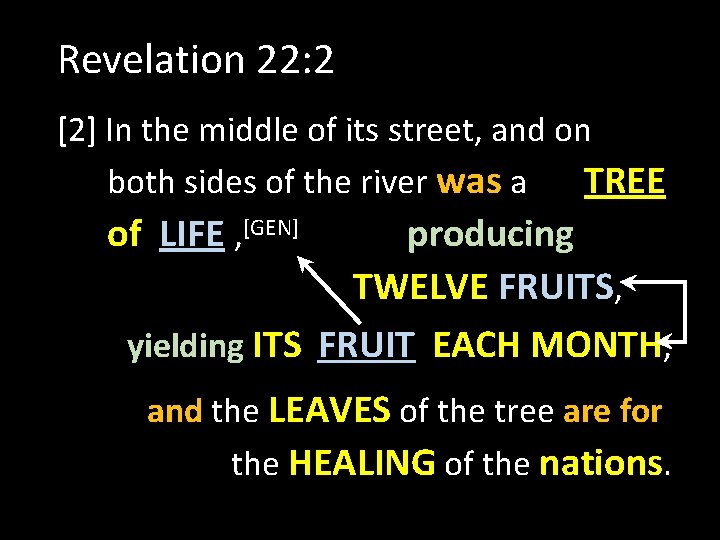 Revelation 22:2

[2] In the middle of its street, and on both sides of the river was a TREE of LIFE ,[GEN] producing TWELVE FRUITS, yielding ITS FRUIT EACH MONTH, and the LEAVES of the tree are for the HEALING of the nations.